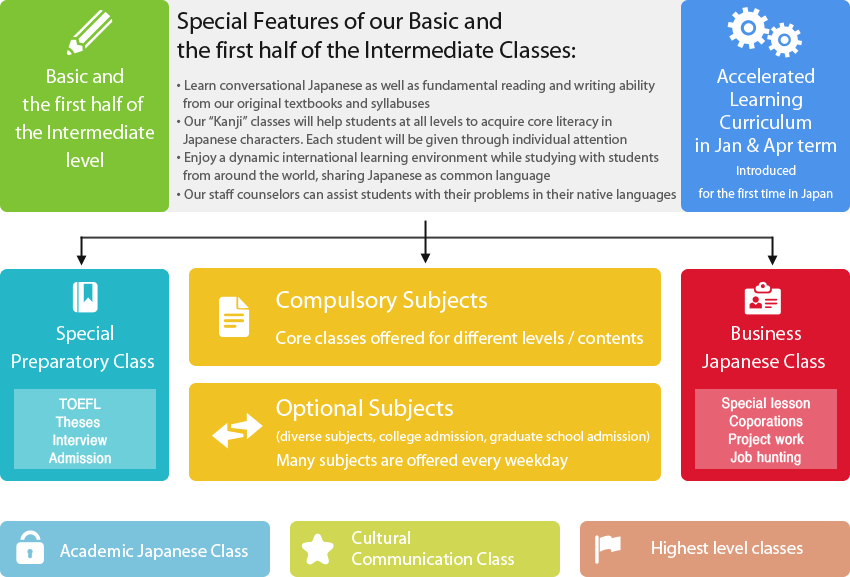 Basic and the first half of the Intermediate level

Special Features of our Basic and the first half of the Intermediate Classes:

• Learn conversational Japanese as well as fundamental reading and writing ability from our original textbooks and syllabuses
• Our "Kanji" classes will help students at all levels to acquire core literacy in Japanese characters. Each student will be given through individual attention
• Enjoy a dynamic international learning environment while studying with students from around the world, sharing Japanese as common language
• Our staff counselors can assist students with their problems in their native languages

Accelerated Learning Curriculum in Jan & Apr term
Introduced for the first time in Japan

Special Preparatory Class
TOEFL
Theses
Interview
Admission

Compulsory Subjects
Core classes offered for different levels / contents

Optional Subjects
(diverse subjects, college admission, graduate school admission)
Many subjects are offered every weekday

Business Japanese Class
Special lesson
Coporations
Project work
Job hunting

Academic Japanese Class

Cultural Communication Class

Highest level classes